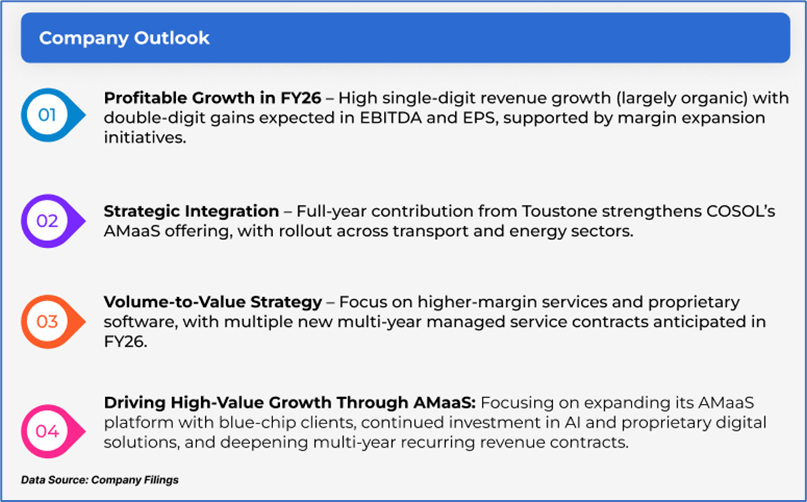 Company Outlook

01

Profitable Growth in FY26 – High single-digit revenue growth (largely organic) with double-digit gains expected in EBITDA and EPS, supported by margin expansion initiatives.

02

Strategic Integration – Full-year contribution from Toustone strengthens COSOL's AMaaS offering, with rollout across transport and energy sectors.

03

Volume-to-Value Strategy – Focus on higher-margin services and proprietary software, with multiple new multi-year managed service contracts anticipated in FY26.

04

Driving High-Value Growth Through AMaaS: Focusing on expanding its AMaaS platform with blue-chip clients, continued investment in AI and proprietary digital solutions, and deepening multi-year recurring revenue contracts.

Data Source: Company Filings